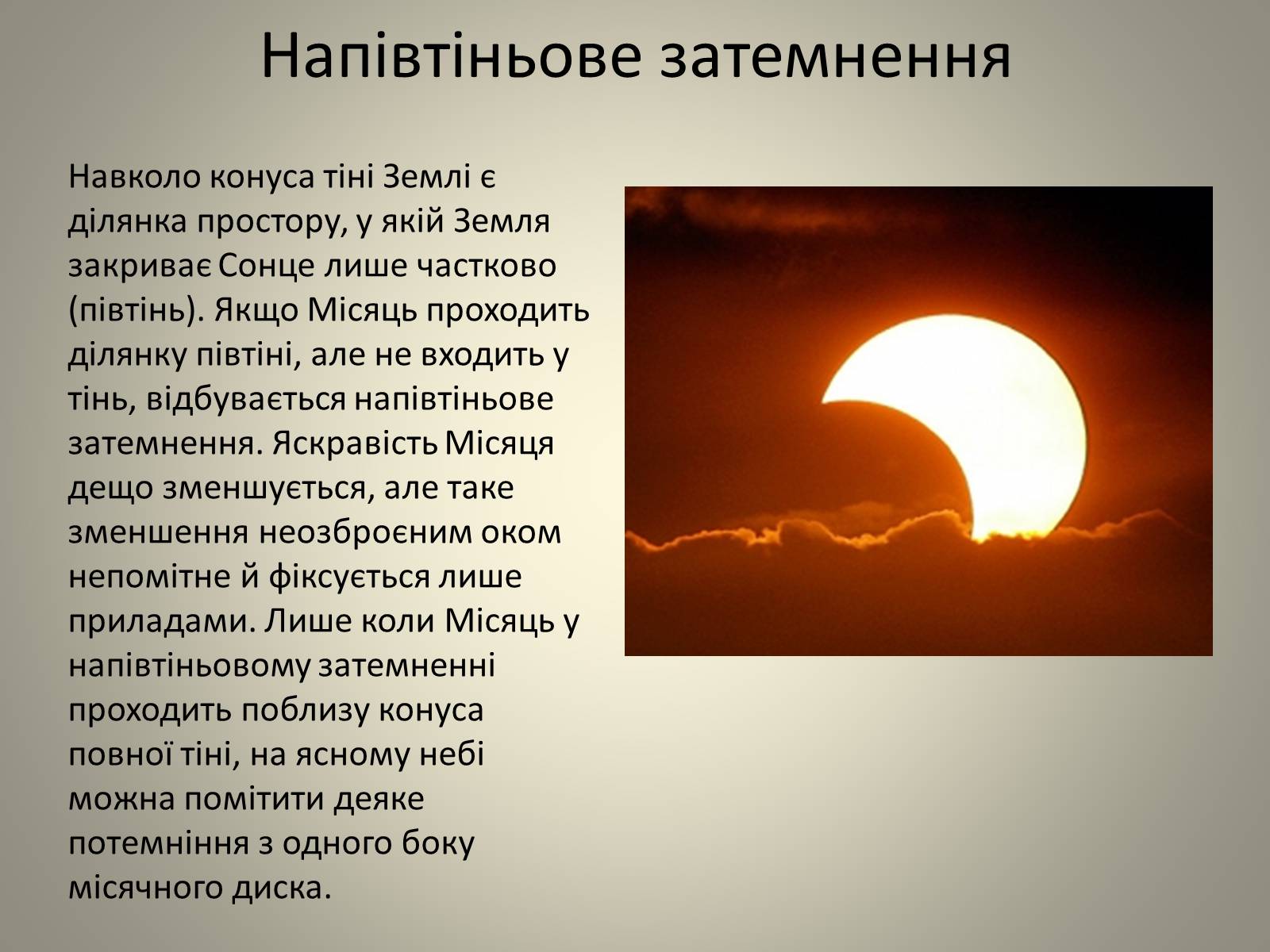 Напівтіньове затемнення

Навколо конуса тіні Землі є ділянка простору, у якій Земля закриває Сонце лише частково (півтінь). Якщо Місяць проходить ділянку півтіні, але не входить у тінь, відбувається напівтіньове затемнення. Яскравість Місяця дещо зменшується, але таке зменшення неозброєним оком непомітне й фіксується лише приладами. Лише коли Місяць у напівтіньовому затемненні проходить поблизу конуса повної тіні, на ясному небі можна помітити деяке потемніння з одного боку місячного диска.